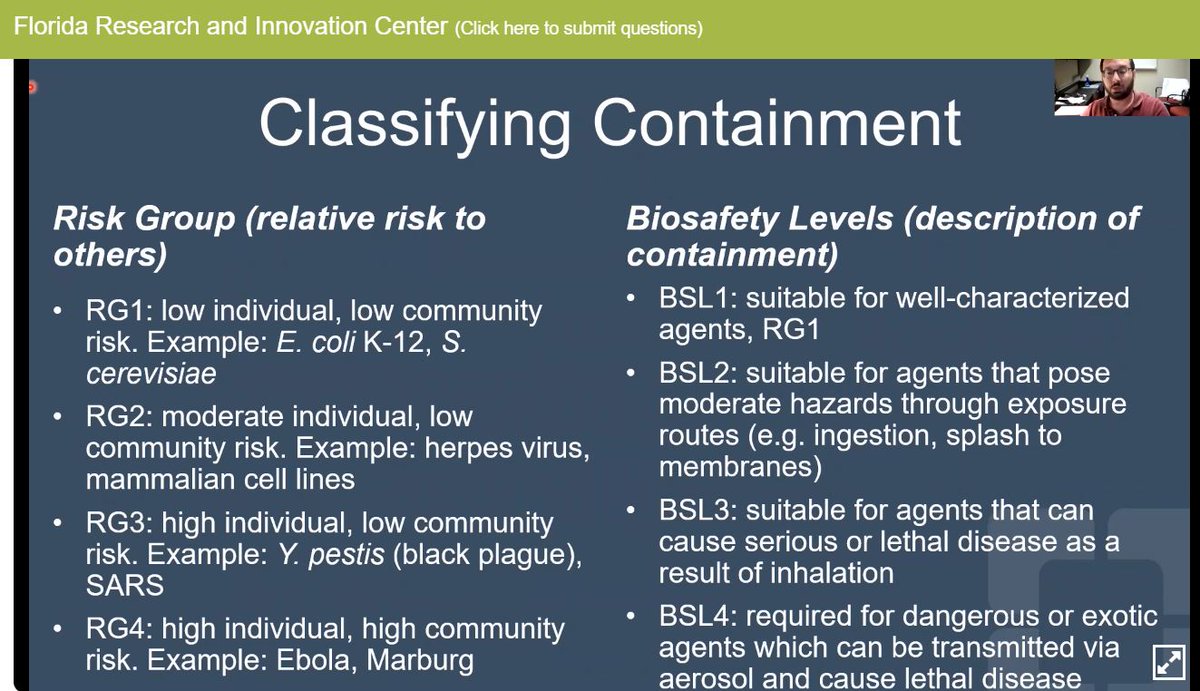 Florida Research and Innovation Center (Click here to submit questions)

Classifying Containment

Risk Group (relative risk to others)

• RG1: low individual, low community risk. Example: E. coli K-12, S. cerevisiae
• RG2: moderate individual, low community risk. Example: herpes virus, mammalian cell lines
• RG3: high individual, low community risk. Example: Y. pestis (black plague), SARS
• RG4: high individual, high community risk. Example: Ebola, Marburg

Biosafety Levels (description of containment)

• BSL1: suitable for well-characterized agents, RG1
• BSL2: suitable for agents that pose moderate hazards through exposure routes (e.g. ingestion, splash to membranes)
• BSL3: suitable for agents that can cause serious or lethal disease as a result of inhalation
• BSL4: required for dangerous or exotic agents which can be transmitted via aerosol and cause lethal disease